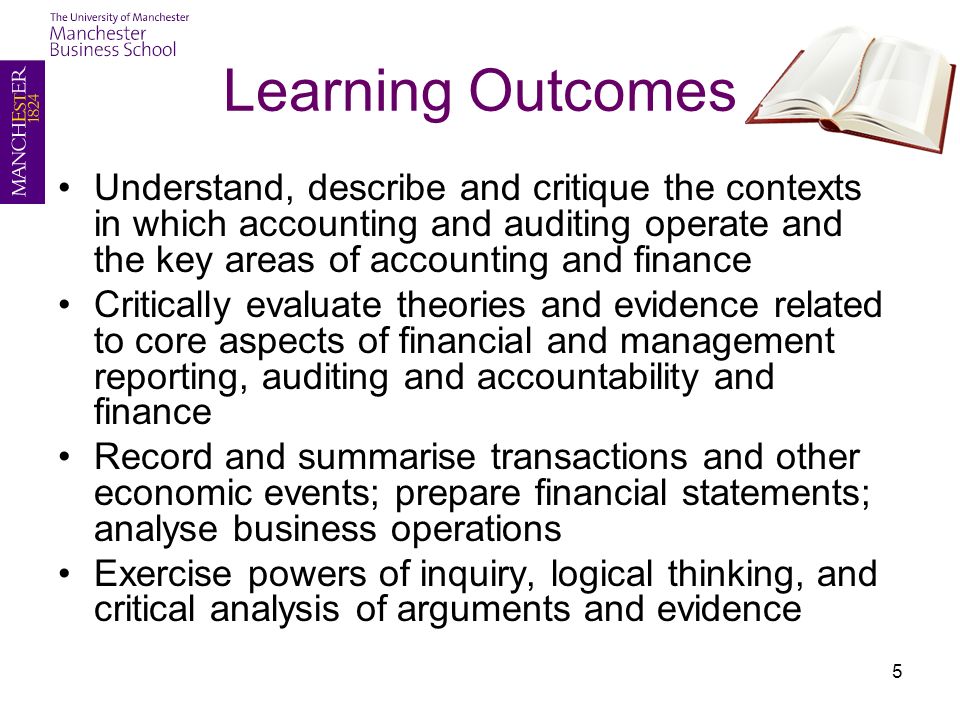 The University of Manchester
Manchester
Business School

MANCHESTER
1824

Learning Outcomes

• Understand, describe and critique the contexts in which accounting and auditing operate and the key areas of accounting and finance
• Critically evaluate theories and evidence related to core aspects of financial and management reporting, auditing and accountability and finance
• Record and summarise transactions and other economic events; prepare financial statements; analyse business operations
• Exercise powers of inquiry, logical thinking, and critical analysis of arguments and evidence

5